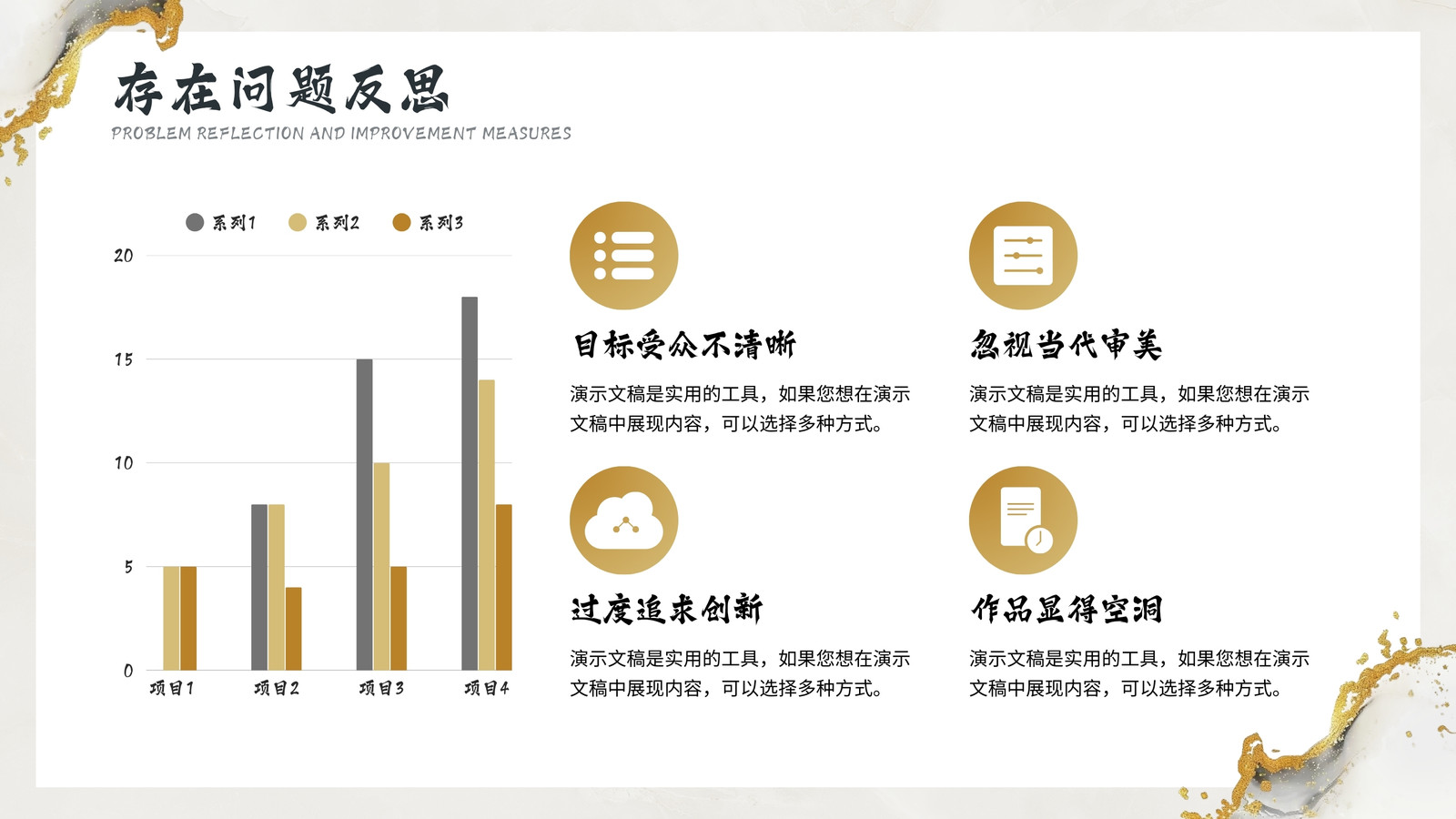 存在问题反思

PROBLEM REFLECTION AND IMPROVEMENT MEASURES

系列1 系列2 系列3

20
15
10
5
0

项目1 项目2 项目3 项目4

目标受众不清晰

演示文稿是实用的工具，如果您想在演示文稿中展现内容，可以选择多种方式。

忽视当代审美

演示文稿是实用的工具，如果您想在演示文稿中展现内容，可以选择多种方式。

过度追求创新

演示文稿是实用的工具，如果您想在演示文稿中展现内容，可以选择多种方式。

作品显得空洞

演示文稿是实用的工具，如果您想在演示文稿中展现内容，可以选择多种方式。